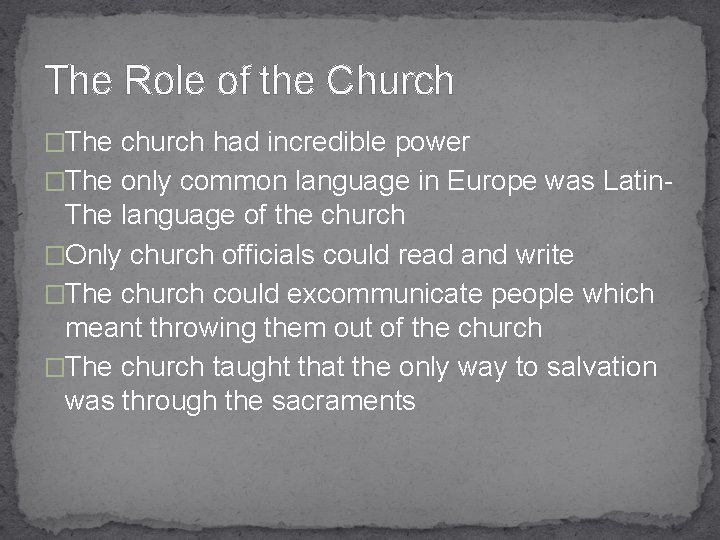 The Role of the Church

□The church had incredible power

□The only common language in Europe was Latin- The language of the church

□Only church officials could read and write

□The church could excommunicate people which meant throwing them out of the church

□The church taught that the only way to salvation was through the sacraments